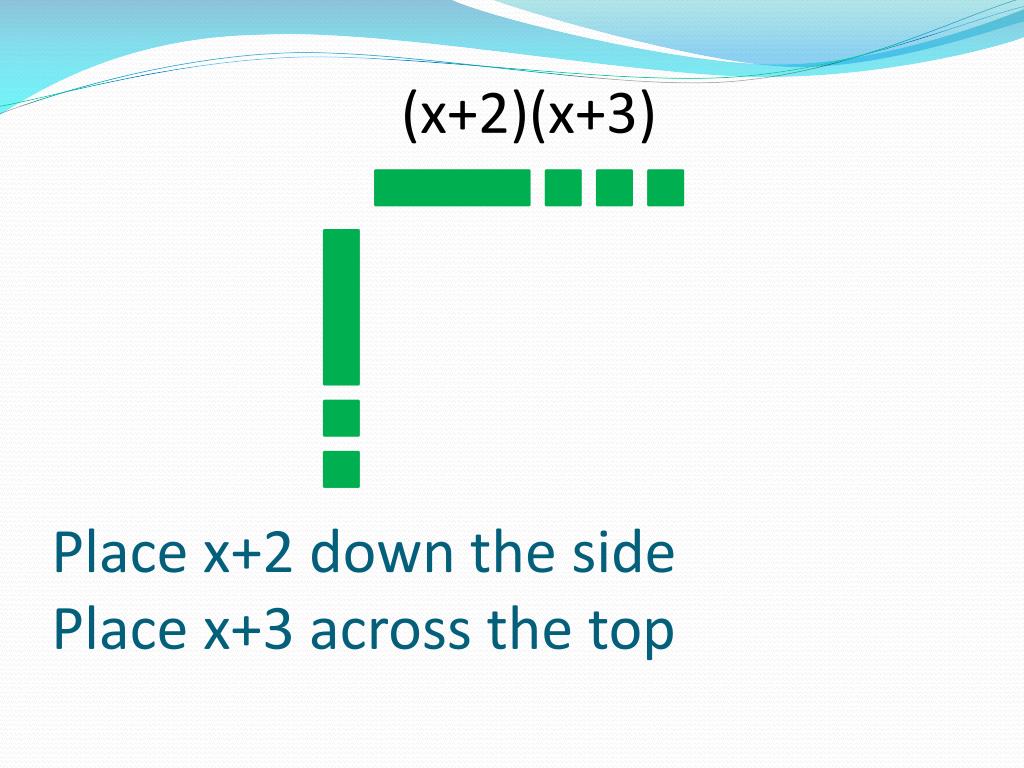 $(x+2)(x+3)$

Place x+2 down the side
Place x+3 across the top